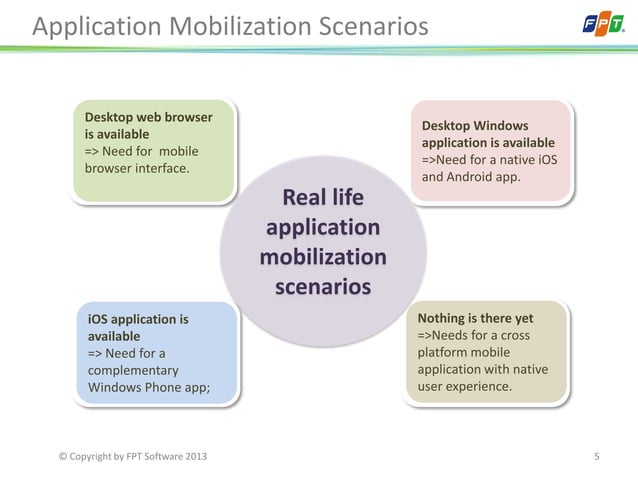 Application Mobilization Scenarios

FPT

Desktop web browser is available
=> Need for mobile browser interface.

Desktop Windows application is available
=>Need for a native iOS and Android app.

Real life application mobilization scenarios

iOS application is available
=> Need for a complementary Windows Phone app;

Nothing is there yet
=>Needs for a cross platform mobile application with native user experience.

© Copyright by FPT Software 2013

5